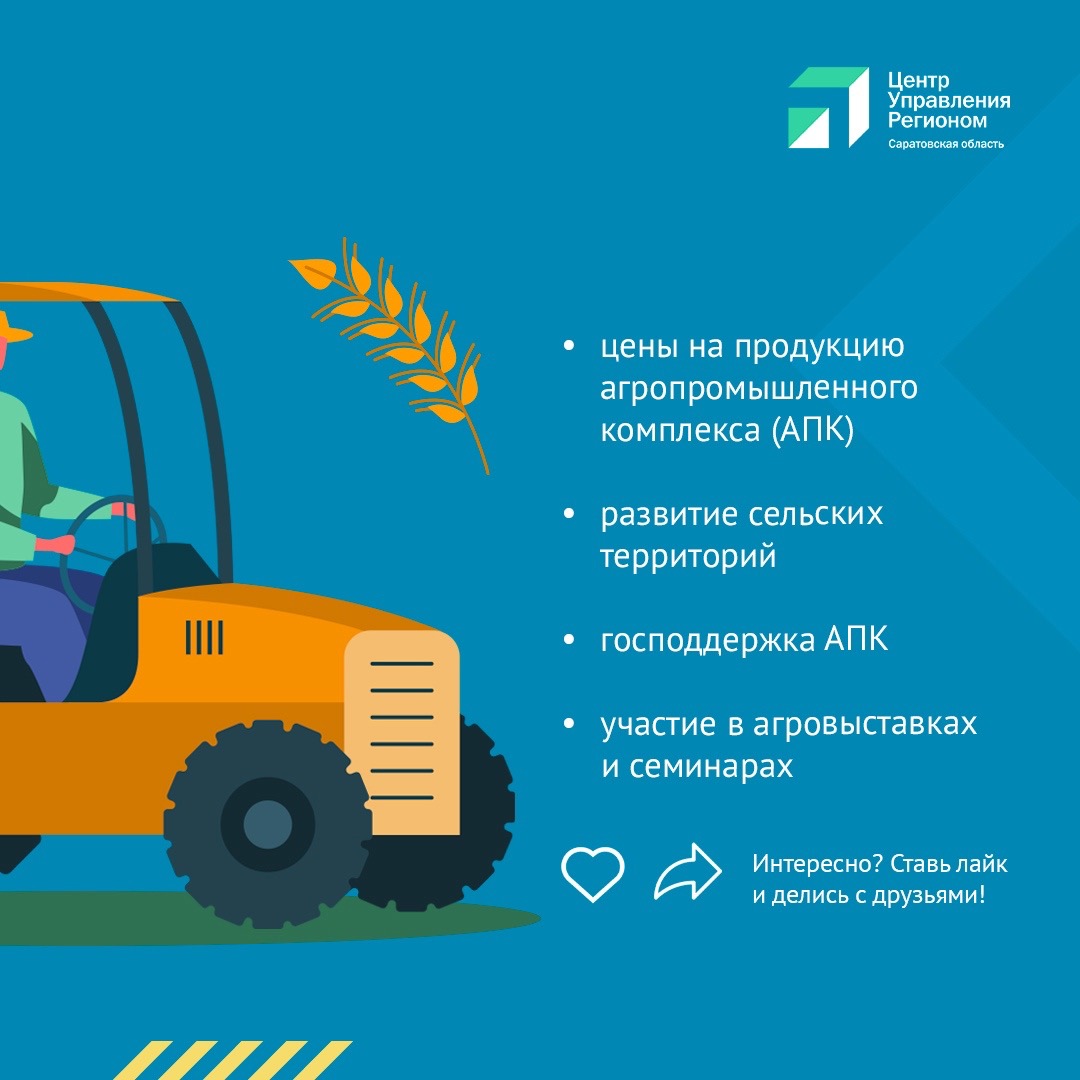 Центр Управления Регионом
Саратовская область

• цены на продукцию агропромышленного комплекса (АПК)

• развитие сельских территорий

• господдержка АПК

• участие в агровыставках и семинарах

Интересно? Ставь лайк и делись с друзьями!